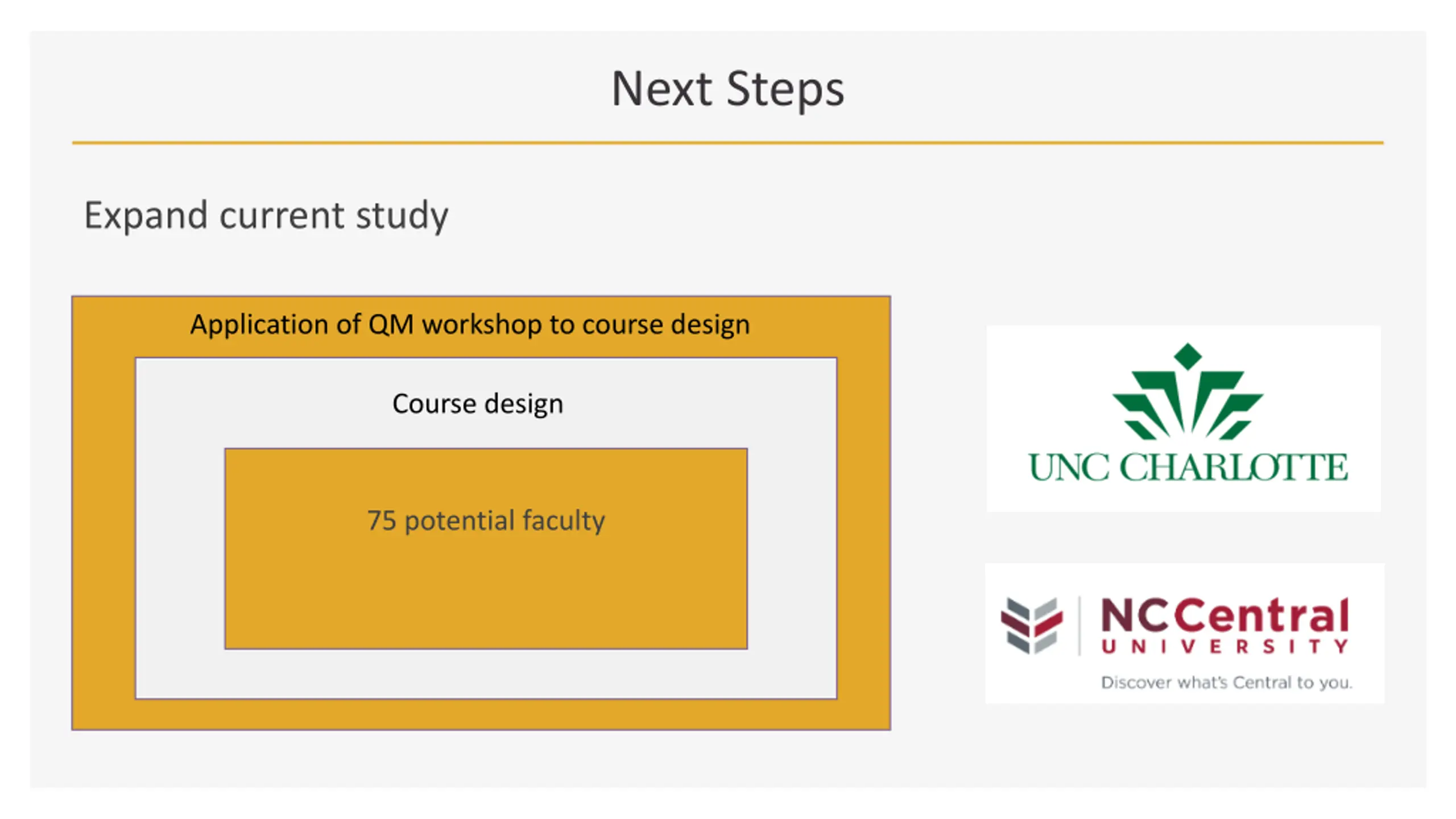 Next Steps

Expand current study

Application of QM workshop to course design

Course design

75 potential faculty

UNC CHARLOTTE

NC Central UNIVERSITY

Discover what's Central to you.